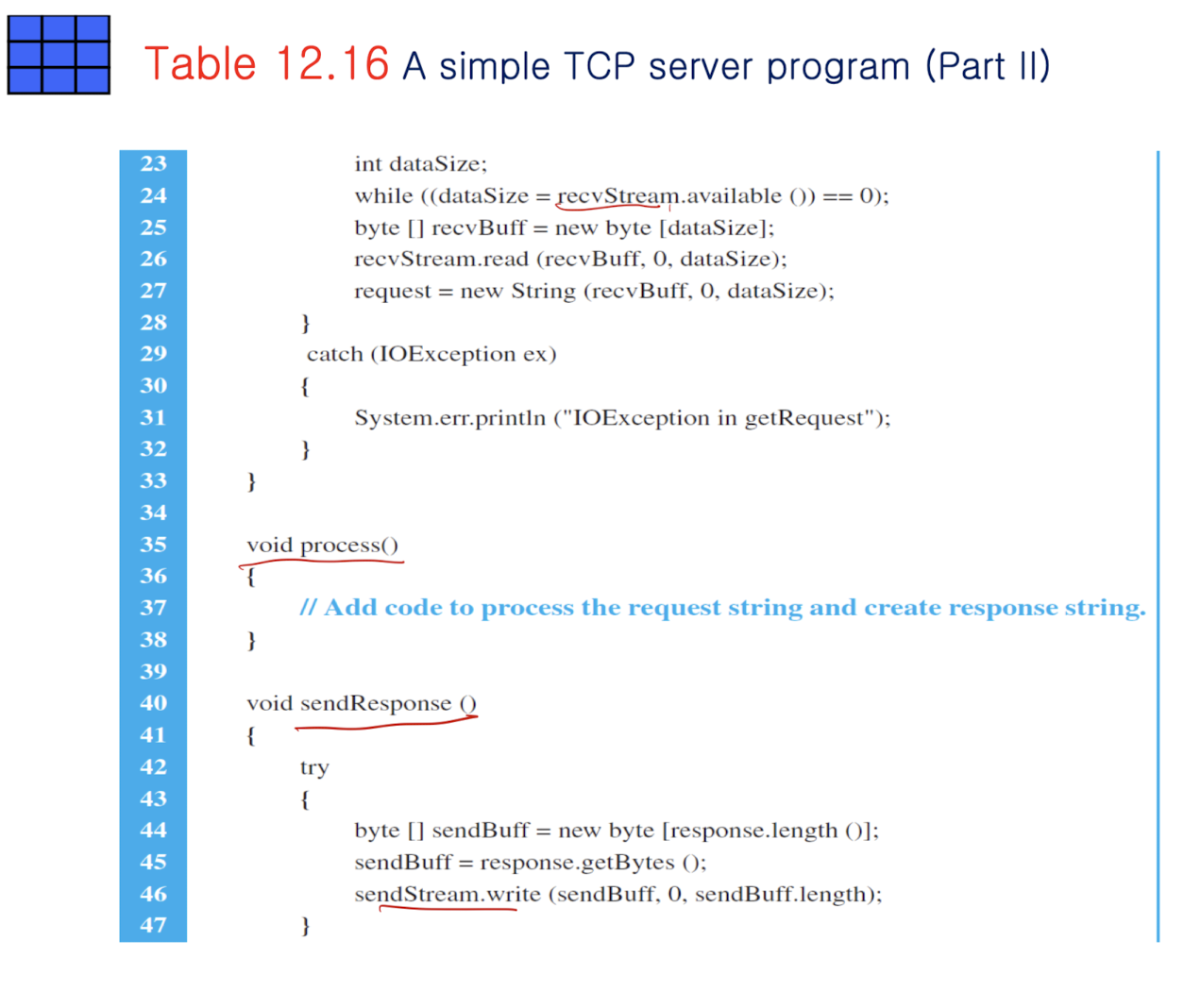 Table 12.16 A simple TCP server program (Part II)

| | |
|---|---|
| 23 | int dataSize; |
| 24 | while ((dataSize = recvStream.available ()) == 0); |
| 25 | byte [] recvBuff = new byte [dataSize]; |
| 26 | recvStream.read (recvBuff, 0, dataSize); |
| 27 | request = new String (recvBuff, 0, dataSize); |
| 28 | } |
| 29 | catch (IOException ex) |
| 30 | { |
| 31 | System.err.println ("IOException in getRequest"); |
| 32 | } |
| 33 | } |
| 34 | |
| 35 | void process() |
| 36 | { |
| 37 | // Add code to process the request string and create response string. |
| 38 | } |
| 39 | |
| 40 | void sendResponse () |
| 41 | { |
| 42 | try |
| 43 | { |
| 44 | byte [] sendBuff = new byte [response.length ()]; |
| 45 | sendBuff = response.getBytes (); |
| 46 | sendStream.write (sendBuff, 0, sendBuff.length); |
| 47 | } |